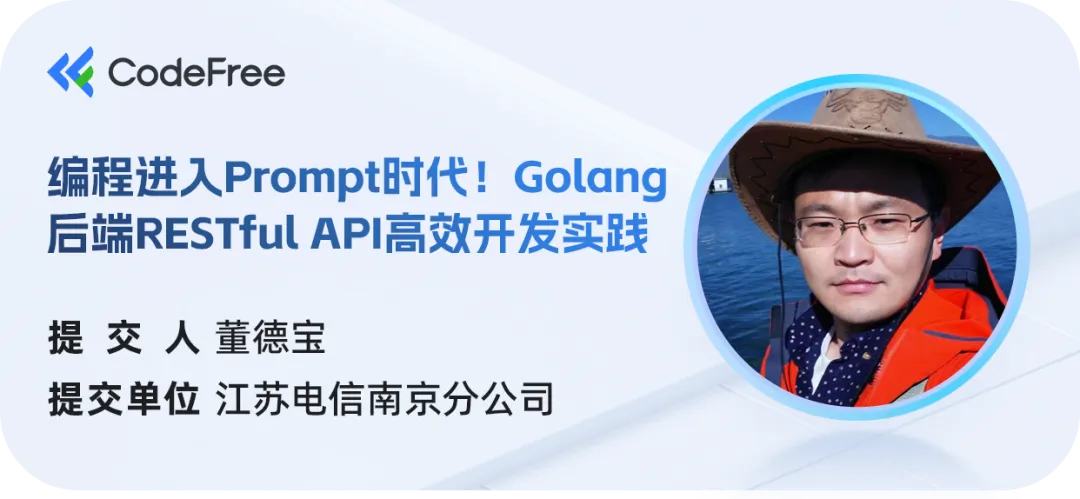 CodeFree

编程进入Prompt时代！Golang后端RESTful API高效开发实践

提 交 人 董德宝

提交单位 江苏电信南京分公司